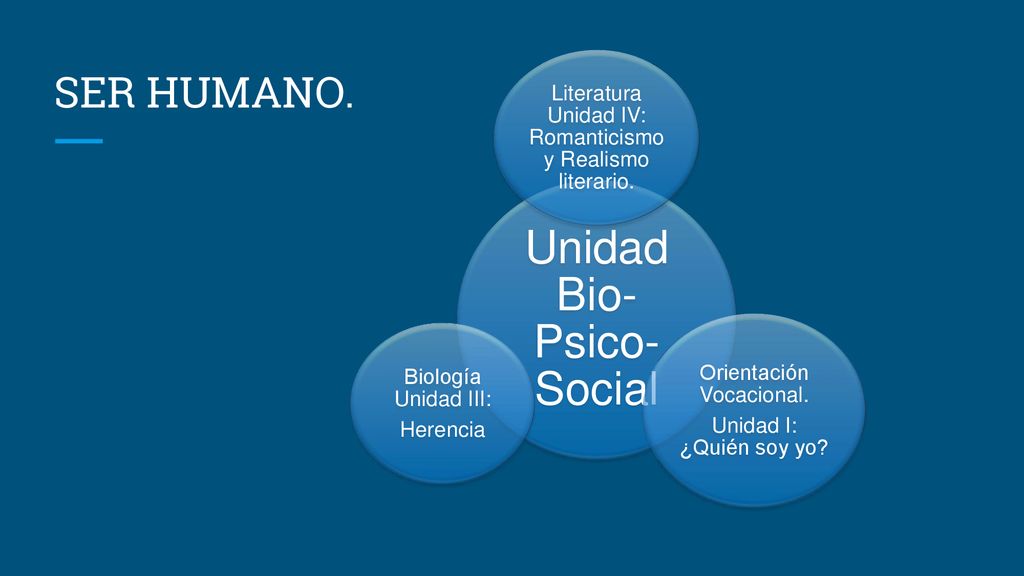 SER HUMANO.

Literatura Unidad IV: Romanticismo y Realismo literario.

Unidad Bio-Psico-Social

Biología Unidad III:
Herencia

Orientación Vocacional.
Unidad I: ¿Quién soy yo?